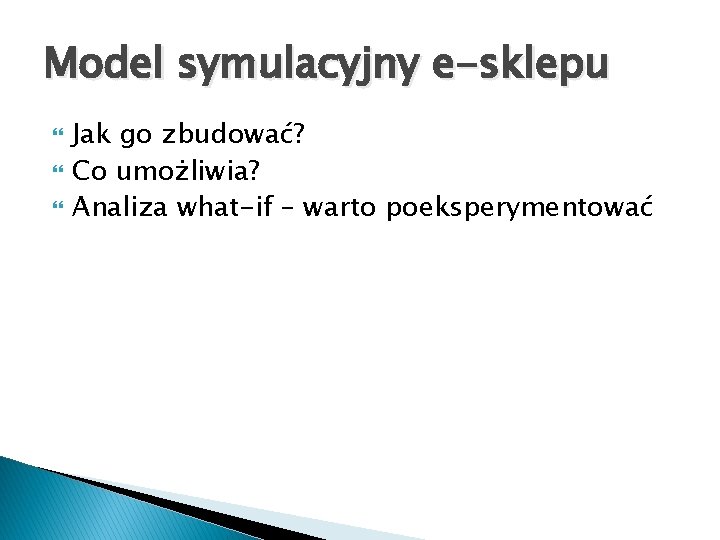 Model symulacyjny e-sklepu

Jak go zbudować?
Co umożliwia?
Analiza what-if – warto poeksperymentować